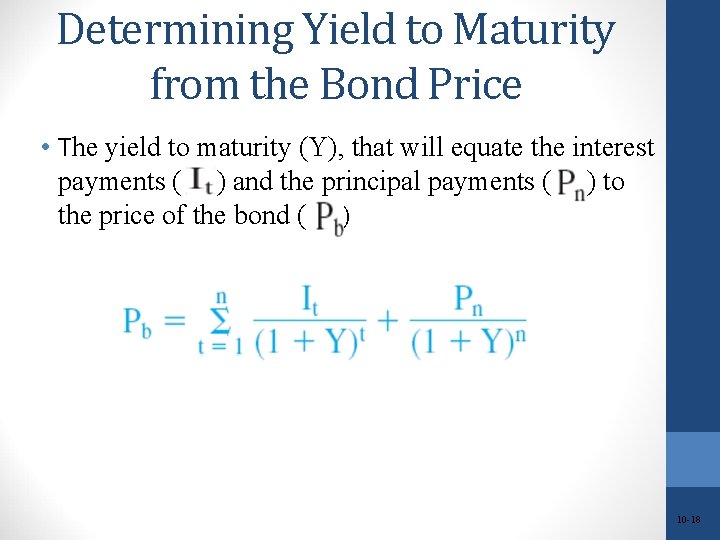 Determining Yield to Maturity from the Bond Price

• The yield to maturity (Y), that will equate the interest payments ( $I_t$ ) and the principal payments ( $P_n$ ) to the price of the bond ( $P_b$ )

$P_b = \sum_{t=1}^{n} \frac{I_t}{(1+Y)^t} + \frac{P_n}{(1+Y)^n}$

10-18